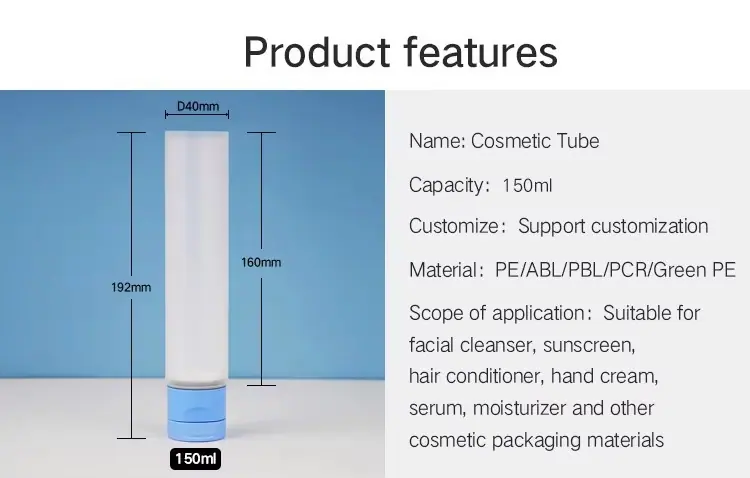 Product features

D40mm

192mm

160mm

150ml

Name: Cosmetic Tube

Capacity: 150ml

Customize: Support customization

Material: PE/ABL/PBL/PCR/Green PE

Scope of application: Suitable for facial cleanser, sunscreen, hair conditioner, hand cream, serum, moisturizer and other cosmetic packaging materials